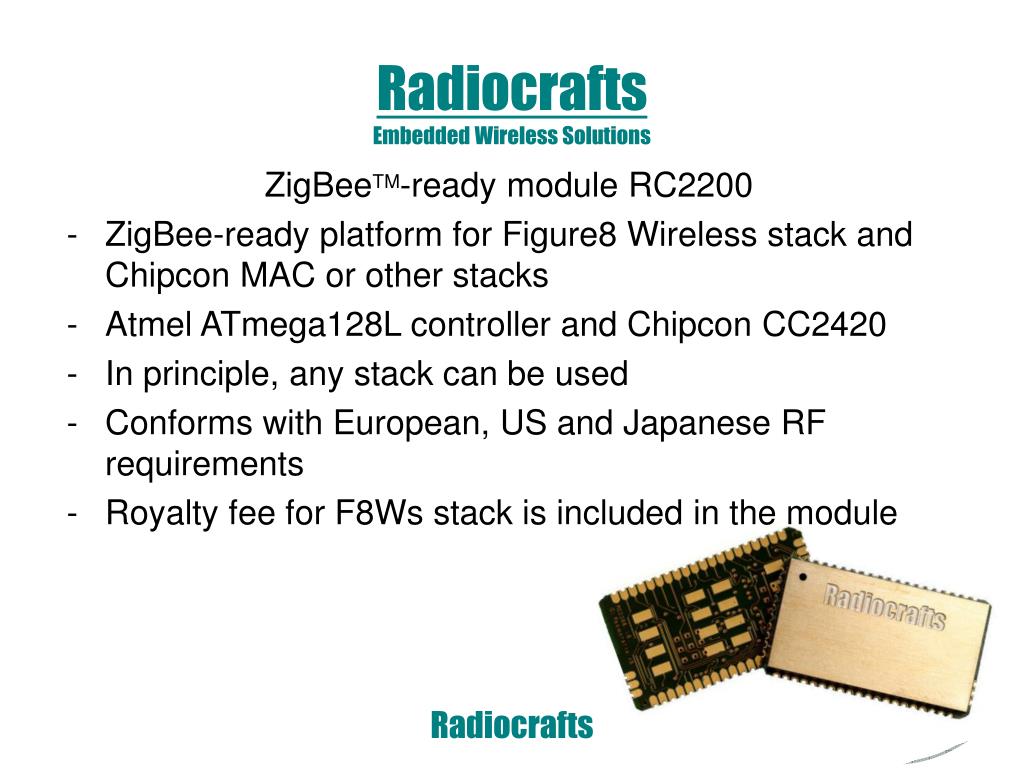 Radiocrafts
Embedded Wireless Solutions

ZigBee™-ready module RC2200

- ZigBee-ready platform for Figure8 Wireless stack and Chipcon MAC or other stacks
- Atmel ATmega128L controller and Chipcon CC2420
- In principle, any stack can be used
- Conforms with European, US and Japanese RF requirements
- Royalty fee for F8Ws stack is included in the module

Radiocrafts

Radiocrafts